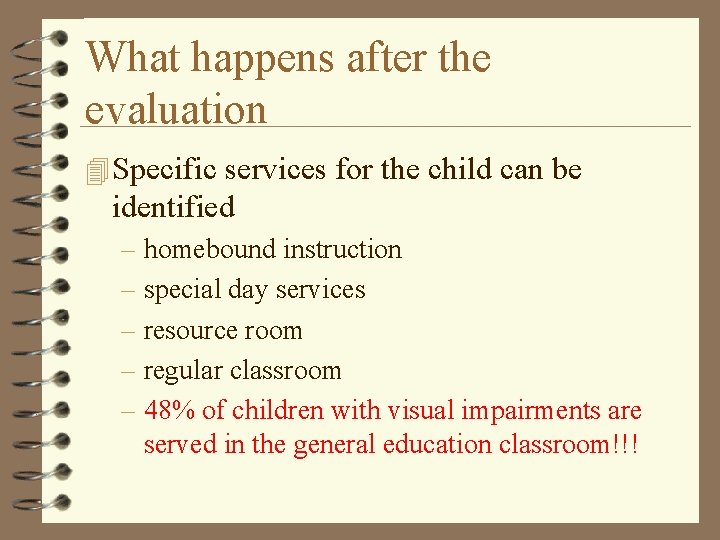 What happens after the evaluation

Specific services for the child can be identified

– homebound instruction
– special day services
– resource room
– regular classroom
– 48% of children with visual impairments are served in the general education classroom!!!